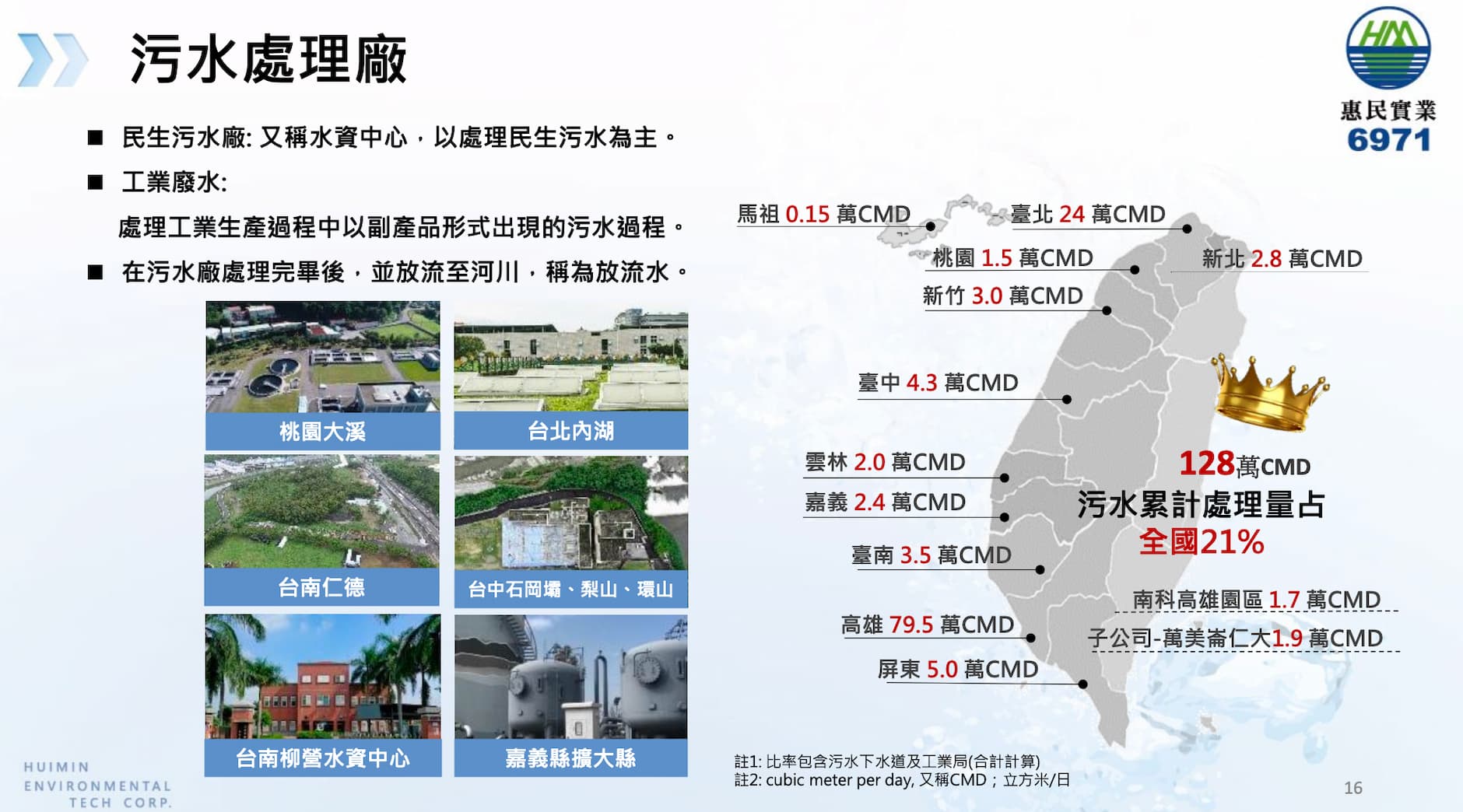 污水處理廠

HM
惠民實業
6971

■ 民生污水廠: 又稱水資中心，以處理民生污水為主。
■ 工業廢水:
處理工業生產過程中以副產品形式出現的污水過程。
■ 在污水廠處理完畢後，並放流至河川，稱為放流水。

桃園大溪
台北內湖
台南仁德
台中石岡壩、梨山、環山
台南柳營水資中心
嘉義縣擴大縣

馬祖 0.15 萬CMD
臺北 24 萬CMD
桃園 1.5 萬CMD
新北 2.8 萬CMD
新竹 3.0 萬CMD
臺中 4.3 萬CMD
雲林 2.0 萬CMD
嘉義 2.4 萬CMD
臺南 3.5 萬CMD
高雄 79.5 萬CMD
屏東 5.0 萬CMD
128萬CMD
污水累計處理量占
全國21%
南科高雄園區 1.7 萬CMD
子公司-萬美崙仁大1.9 萬CMD

註1: 比率包含污水下水道及工業局(合計計算)
註2: cubic meter per day, 又稱CMD；立方米/日

HUIMIN
ENVIRONMENTAL
TECH CORP.

16